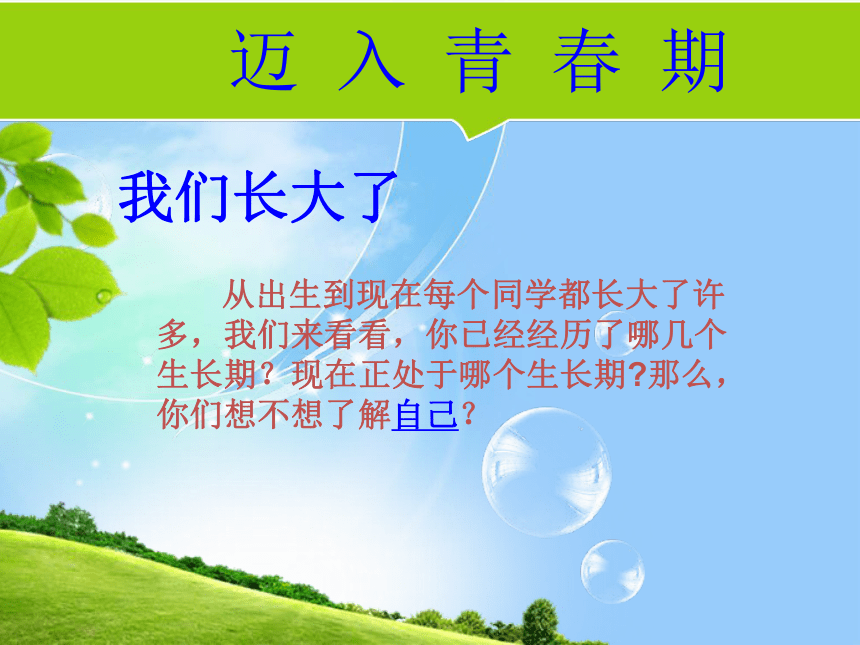 迈 入 青 春 期

我们长大了

从出生到现在每个同学都长大了许多，我们来看看，你已经经历了哪几个生长期？现在正处于哪个生长期?那么，你们想不想了解自己？